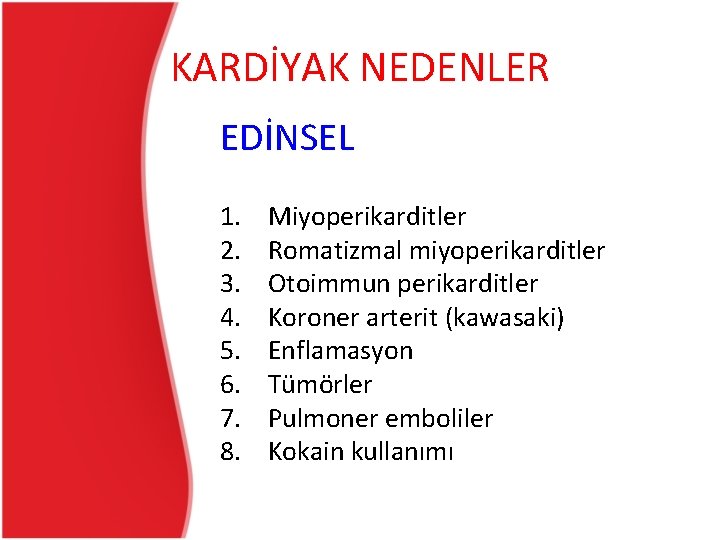 KARDİYAK NEDENLER

EDİNSEL

1. Miyoperikarditler
2. Romatizmal miyoperikarditler
3. Otoimmun perikarditler
4. Koroner arterit (kawasaki)
5. Enflamasyon
6. Tümörler
7. Pulmoner emboliler
8. Kokain kullanımı